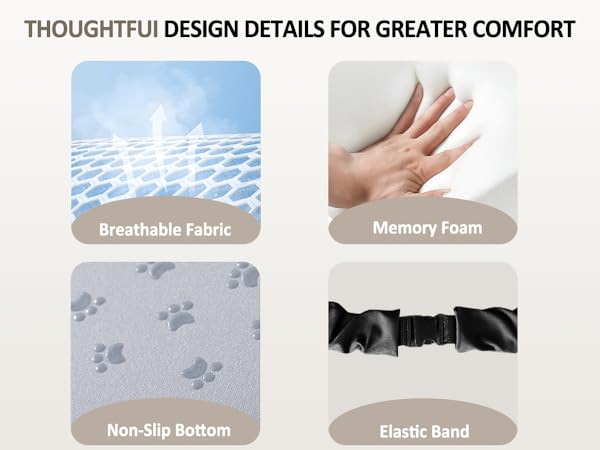 THOUGHTFUI DESIGN DETAILS FOR GREATER COMFORT

Breathable Fabric

Memory Foam

Non-Slip Bottom

Elastic Band